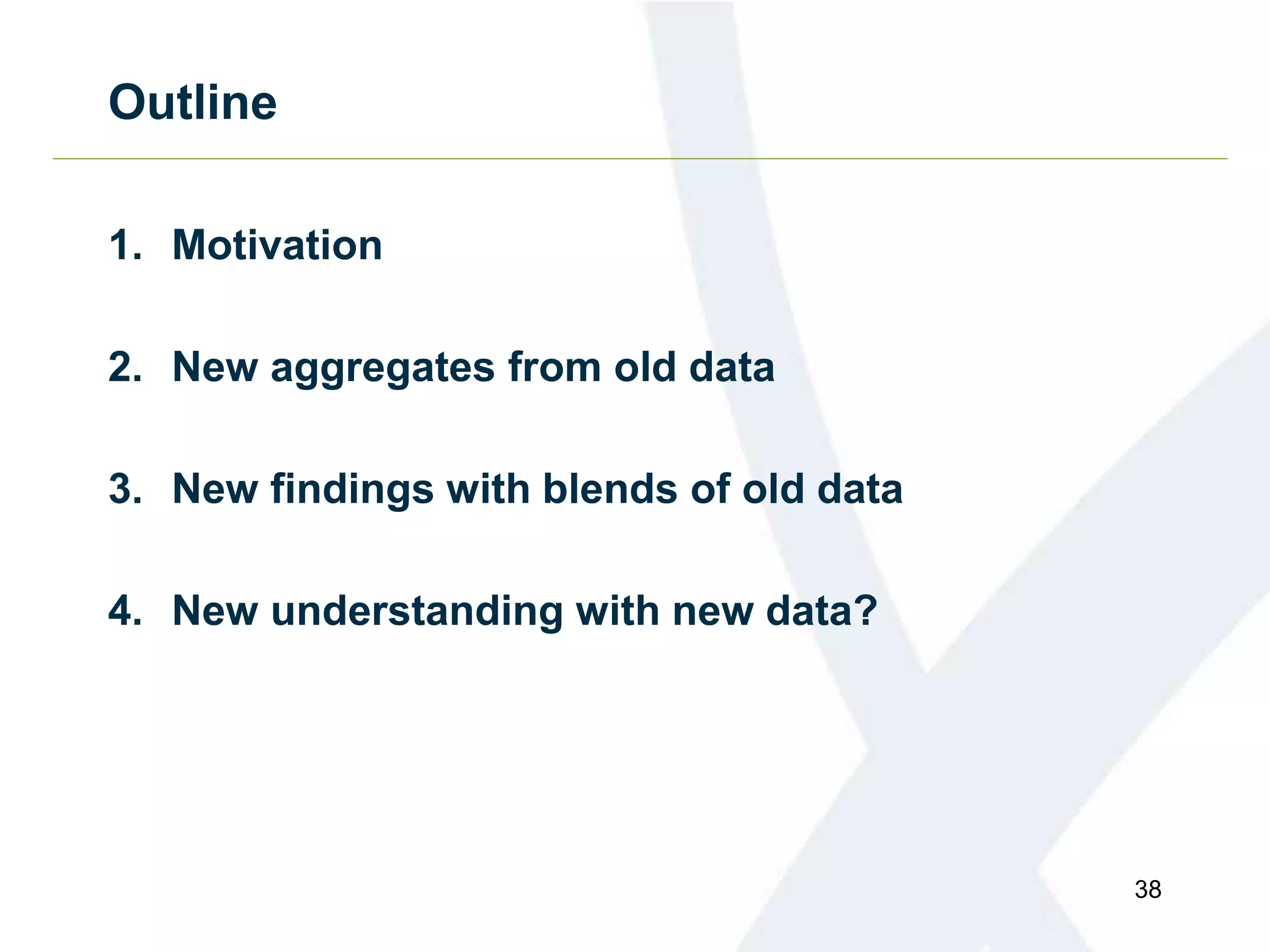 Outline

1. Motivation

2. New aggregates from old data

3. New findings with blends of old data

4. New understanding with new data?

38